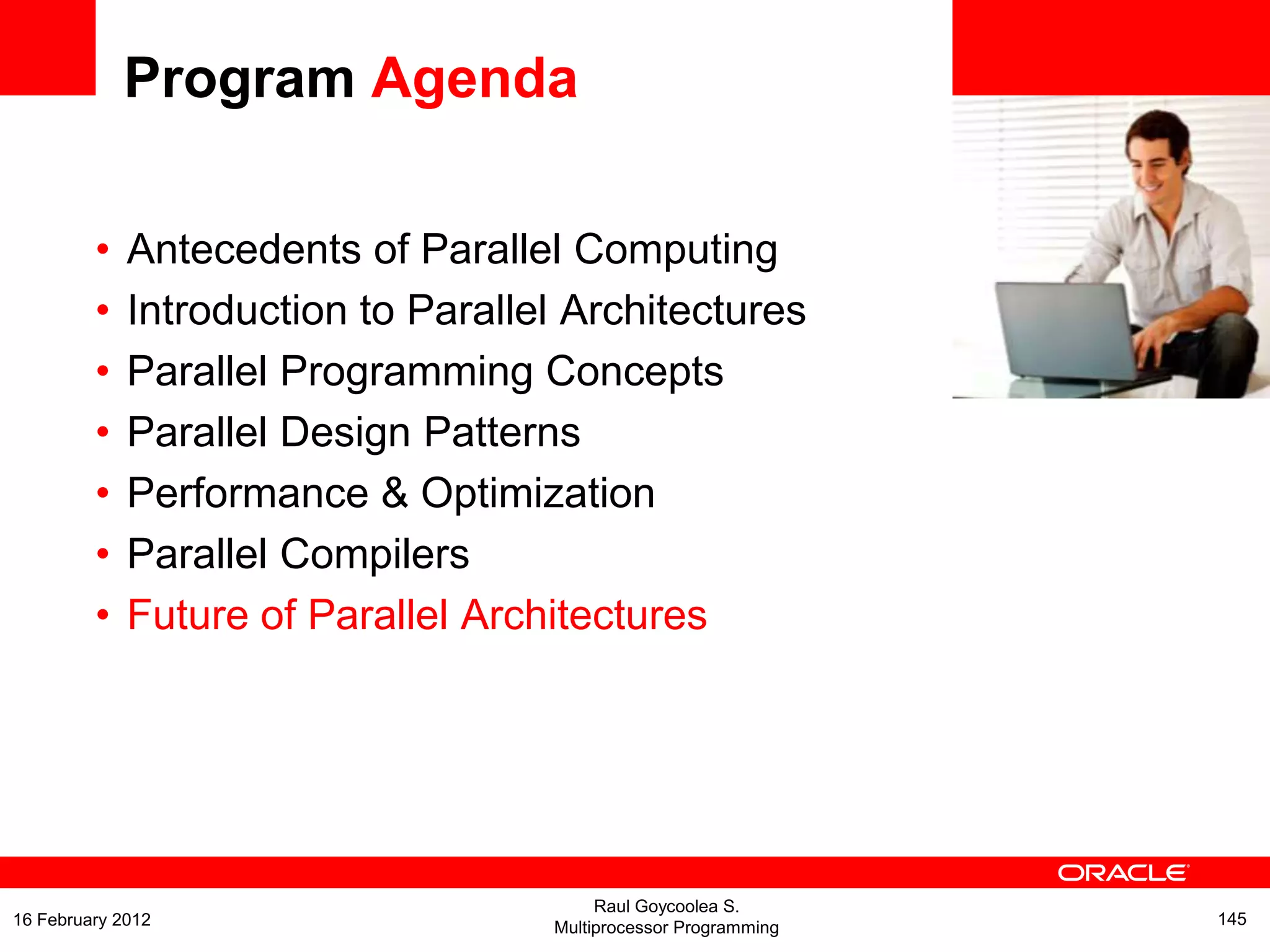 Program Agenda

• Antecedents of Parallel Computing
• Introduction to Parallel Architectures
• Parallel Programming Concepts
• Parallel Design Patterns
• Performance & Optimization
• Parallel Compilers
• Future of Parallel Architectures

ORACLE

16 February 2012

Raul Goycoolea S.
Multiprocessor Programming

145